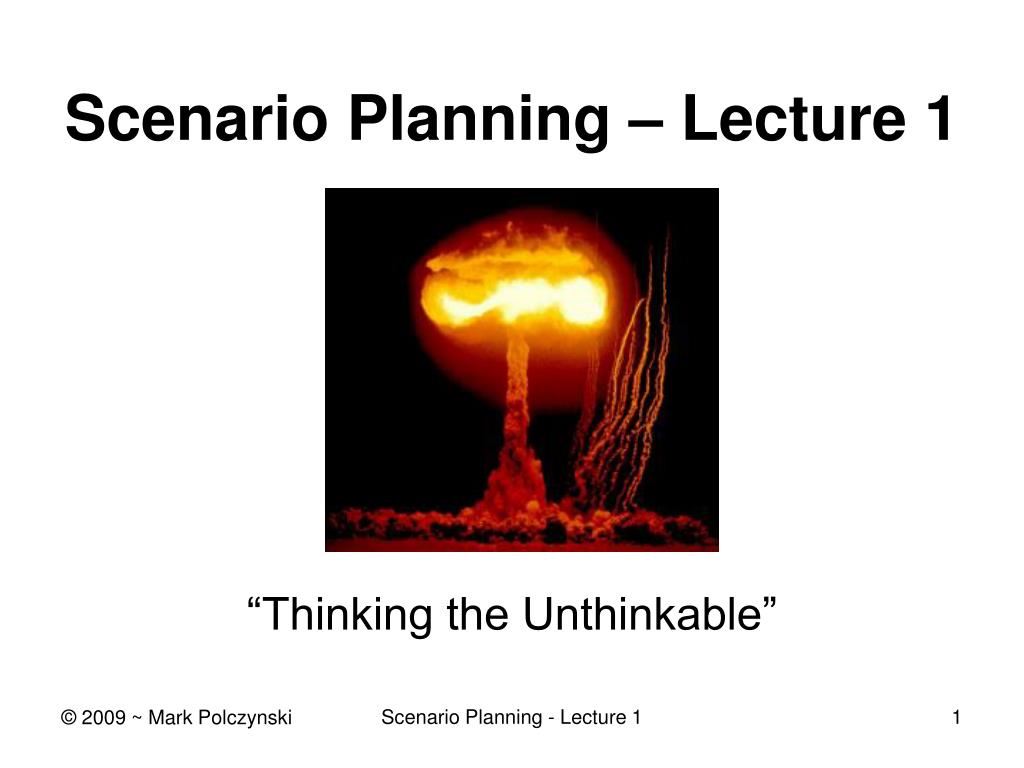 Scenario Planning – Lecture 1

“Thinking the Unthinkable”

© 2009 ~ Mark Polczynski

Scenario Planning - Lecture 1

1